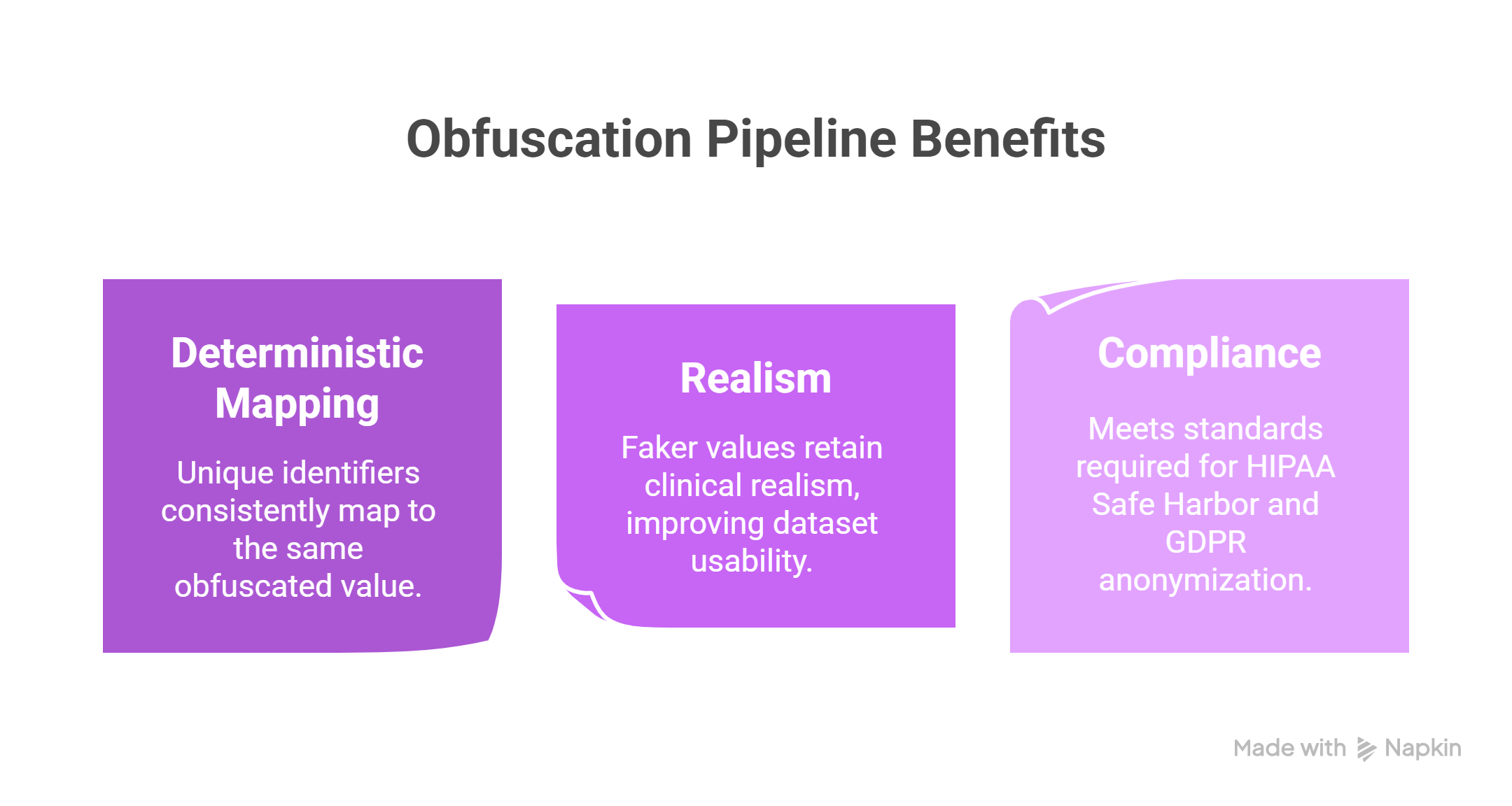 Obfuscation Pipeline Benefits

Deterministic Mapping

Unique identifiers consistently map to the same obfuscated value.

Realism

Faker values retain clinical realism, improving dataset usability.

Compliance

Meets standards required for HIPAA Safe Harbor and GDPR anonymization.

Made with Napkin